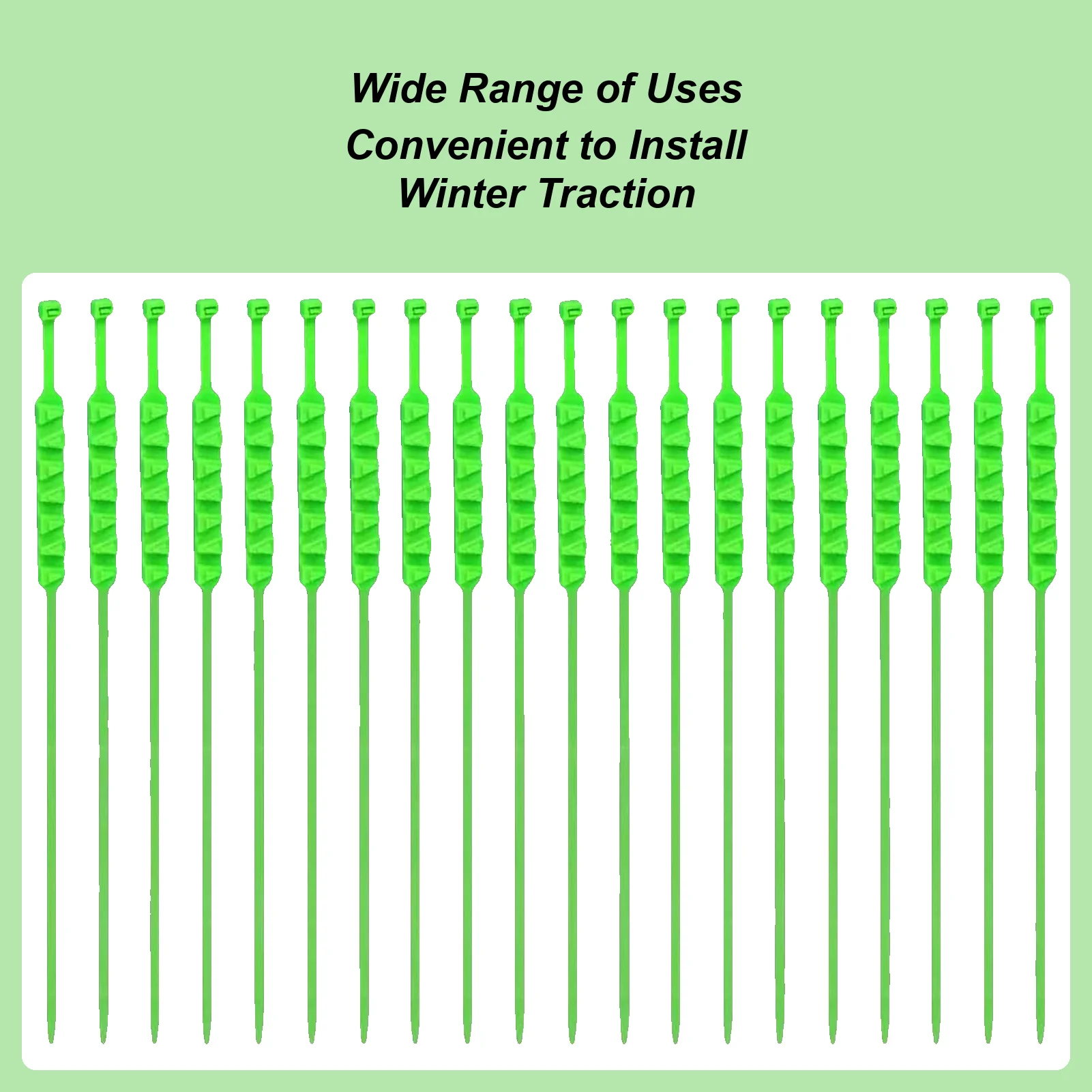 Wide Range of Uses
Convenient to Install
Winter Traction